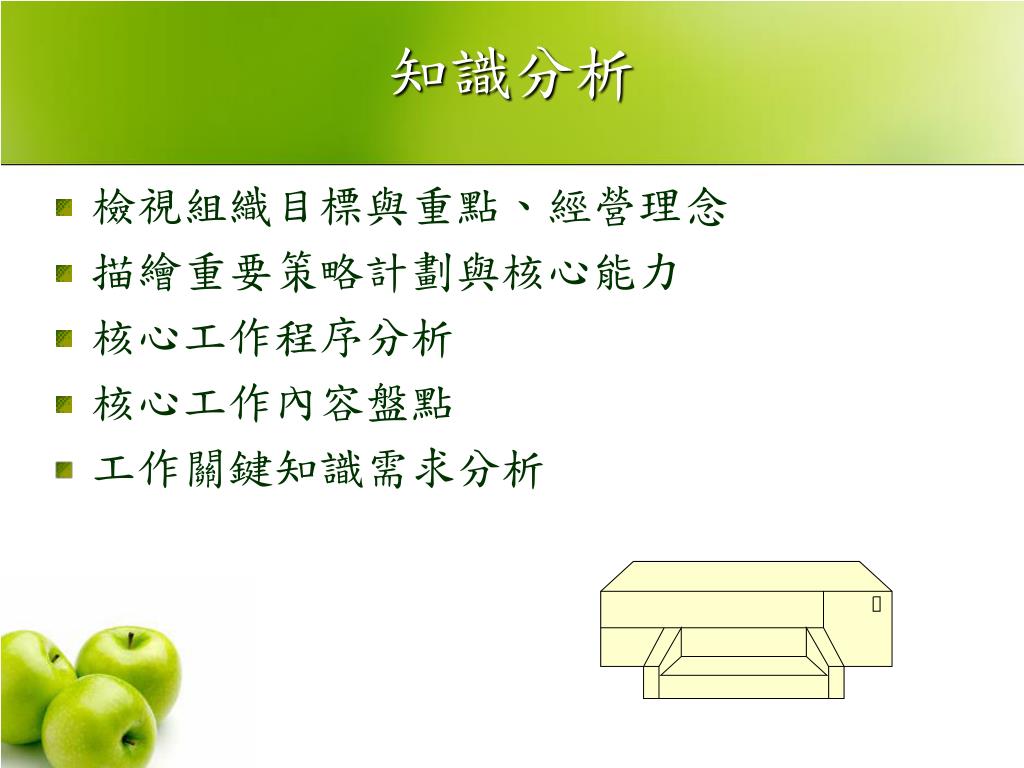 知識分析

檢視組織目標與重點、經營理念
描繪重要策略計劃與核心能力
核心工作程序分析
核心工作內容盤點
工作關鍵知識需求分析